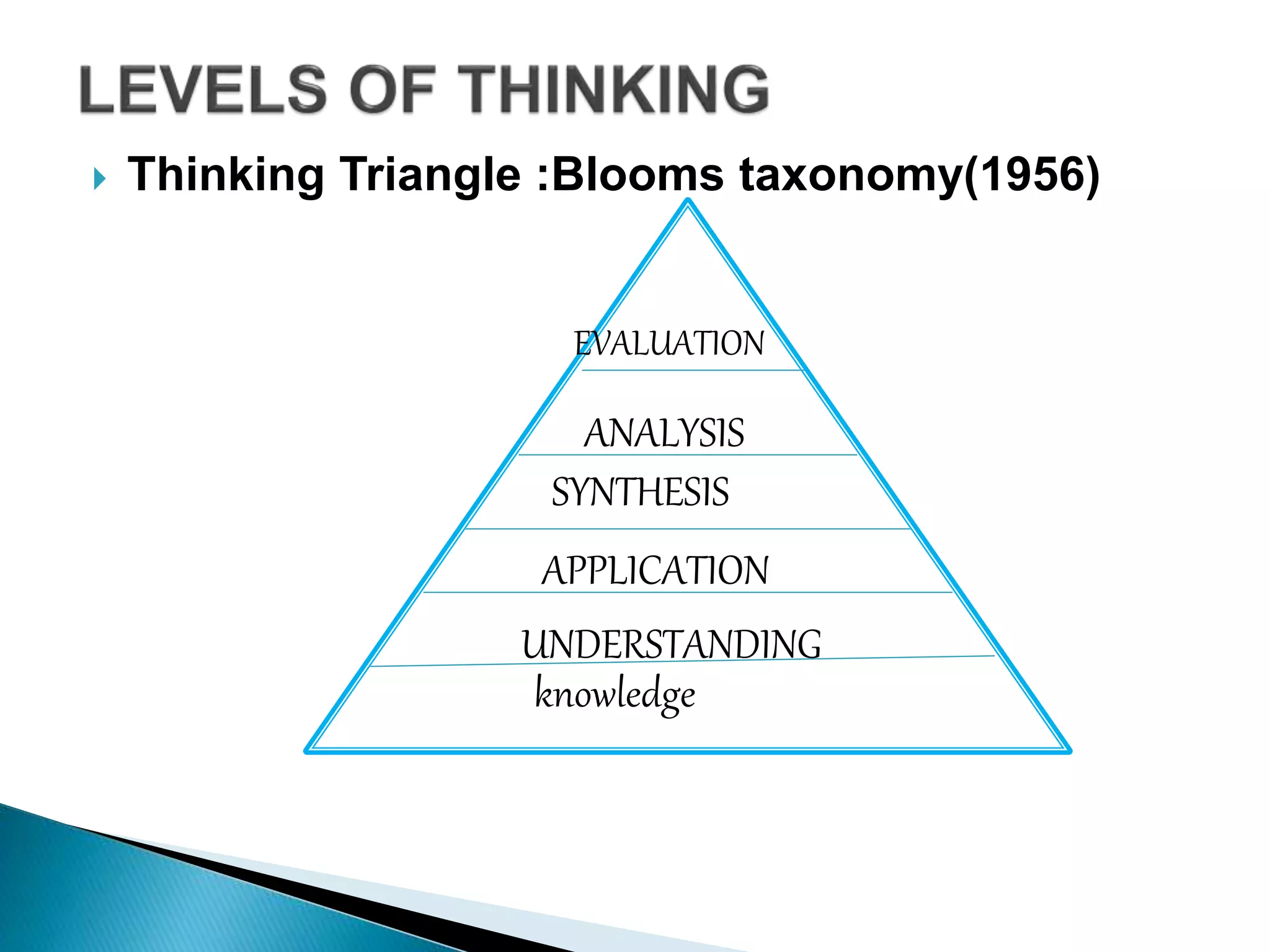 LEVELS OF THINKING

Thinking Triangle :Blooms taxonomy(1956)

EVALUATION

ANALYSIS

SYNTHESIS

APPLICATION

UNDERSTANDING

knowledge